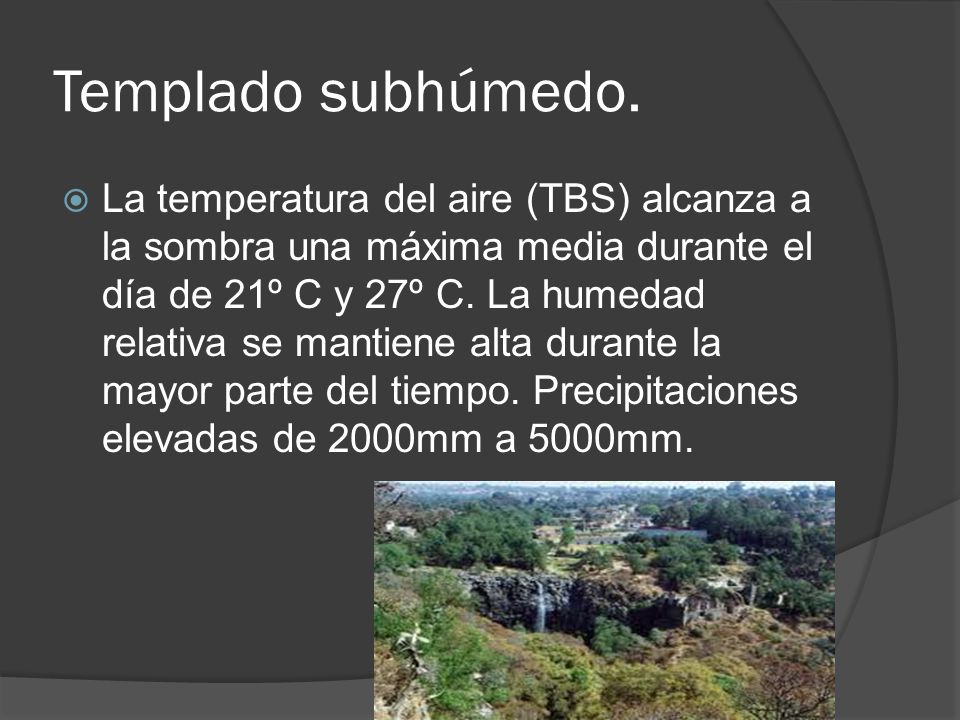 Templado subhúmedo.

La temperatura del aire (TBS) alcanza a la sombra una máxima media durante el día de 21º C y 27º C. La humedad relativa se mantiene alta durante la mayor parte del tiempo. Precipitaciones elevadas de 2000mm a 5000mm.